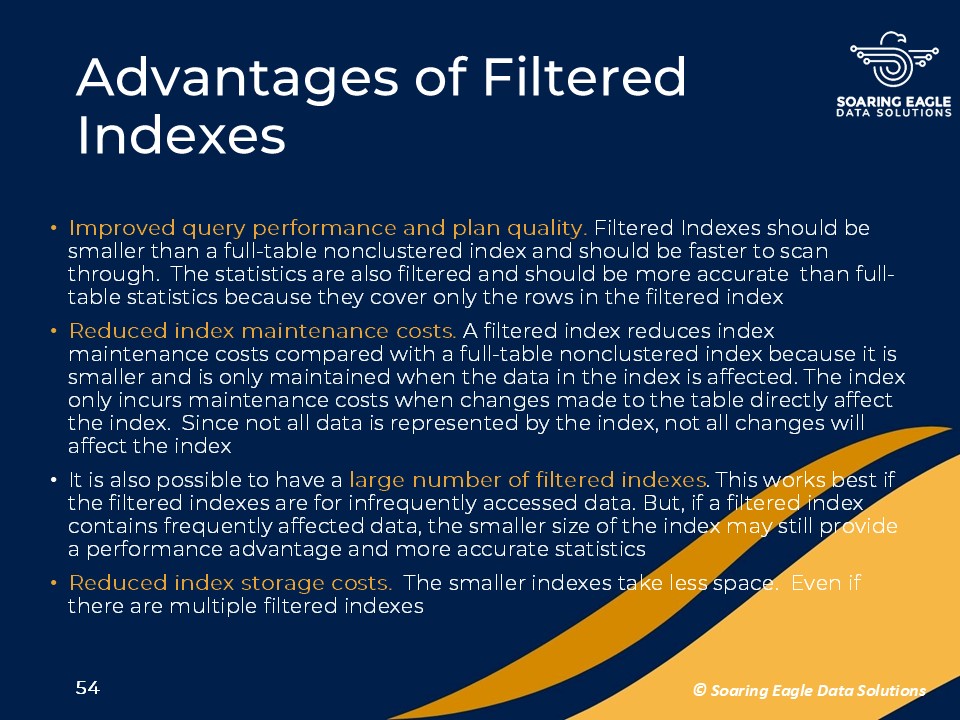 Advantages of Filtered Indexes

SOARING EAGLE
DATA SOLUTIONS

• Improved query performance and plan quality. Filtered Indexes should be smaller than a full-table nonclustered index and should be faster to scan through. The statistics are also filtered and should be more accurate than full-table statistics because they cover only the rows in the filtered index

• Reduced index maintenance costs. A filtered index reduces index maintenance costs compared with a full-table nonclustered index because it is smaller and is only maintained when the data in the index is affected. The index only incurs maintenance costs when changes made to the table directly affect the index. Since not all data is represented by the index, not all changes will affect the index

• It is also possible to have a large number of filtered indexes. This works best if the filtered indexes are for infrequently accessed data. But, if a filtered index contains frequently affected data, the smaller size of the index may still provide a performance advantage and more accurate statistics

• Reduced index storage costs. The smaller indexes take less space. Even if there are multiple filtered indexes

54

© Soaring Eagle Data Solutions